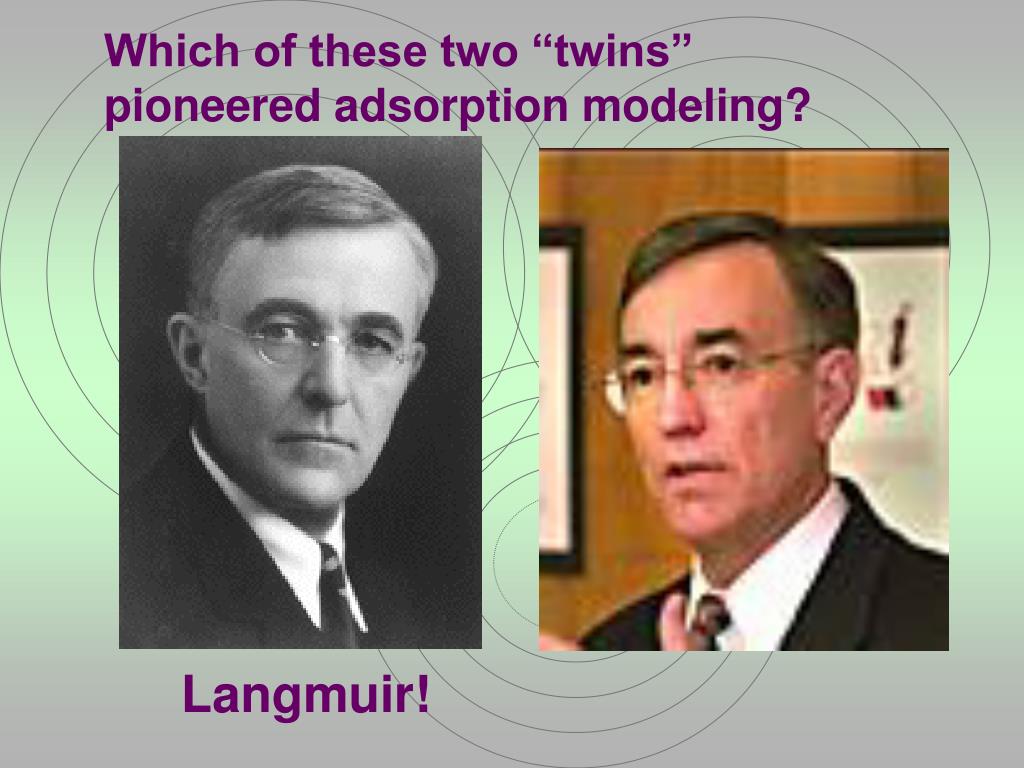 Which of these two “twins” pioneered adsorption modeling?

Langmuir!